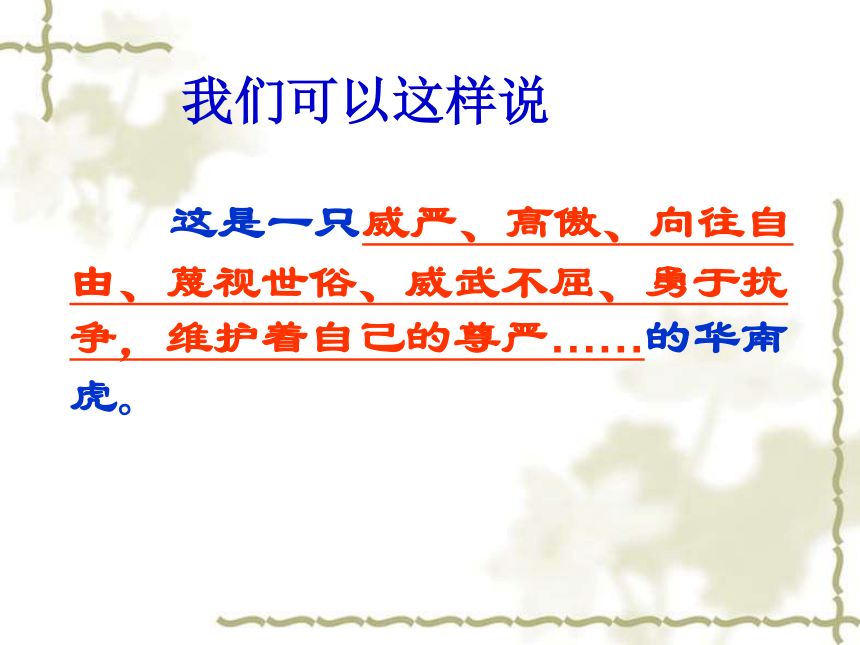 我们可以这样说

这是一只威严、高傲、向往自由、蔑视世俗、威武不屈、勇于抗争，维护着自己的尊严……的华南虎。